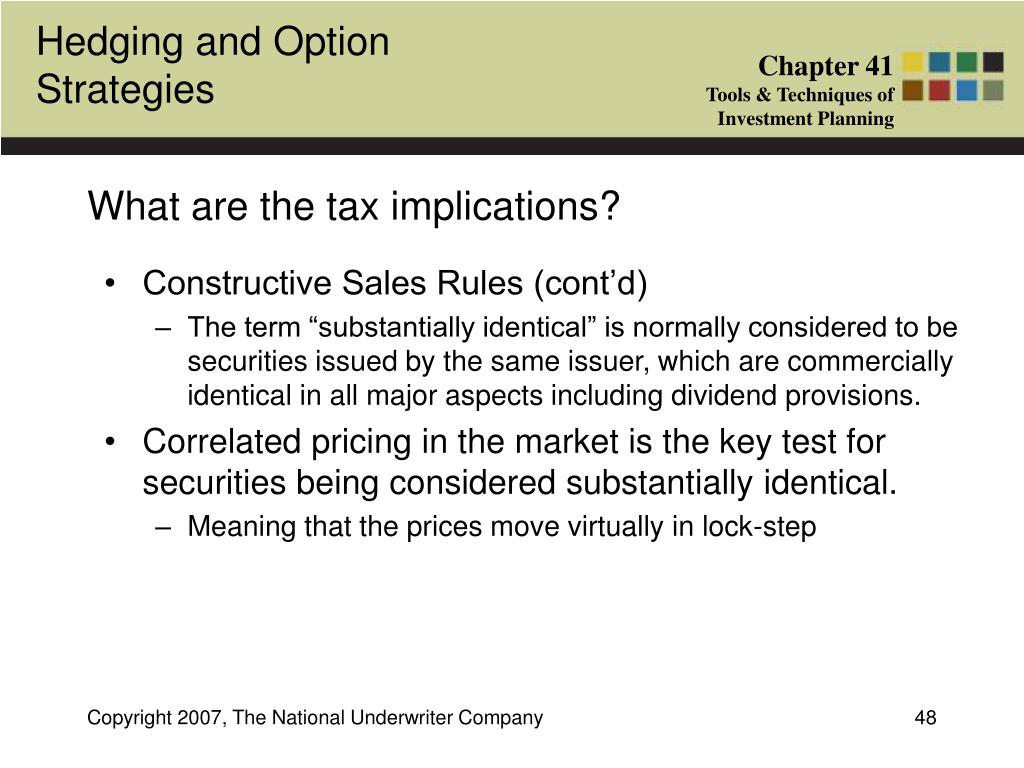 Hedging and Option Strategies

Chapter 41
Tools & Techniques of Investment Planning

What are the tax implications?

• Constructive Sales Rules (cont’d)
– The term “substantially identical” is normally considered to be securities issued by the same issuer, which are commercially identical in all major aspects including dividend provisions.
• Correlated pricing in the market is the key test for securities being considered substantially identical.
– Meaning that the prices move virtually in lock-step

Copyright 2007, The National Underwriter Company

48